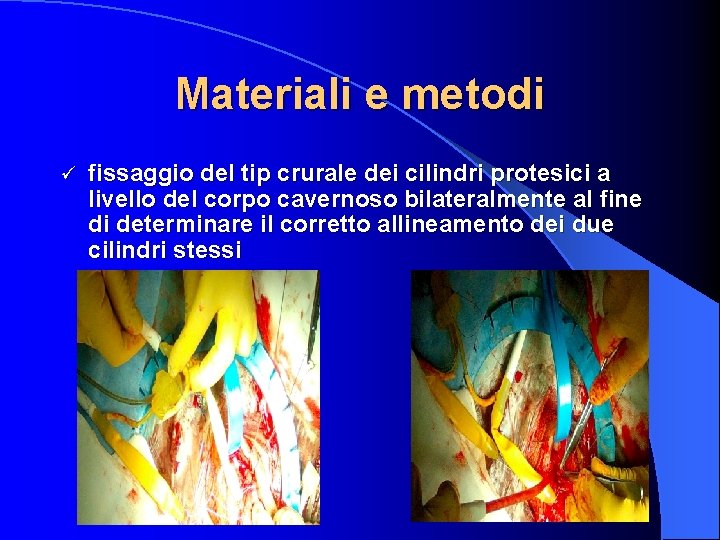 Materiali e metodi

✓ fissaggio del tip crurale dei cilindri protesici a livello del corpo cavernoso bilateralmente al fine di determinare il corretto allineamento dei due cilindri stessi